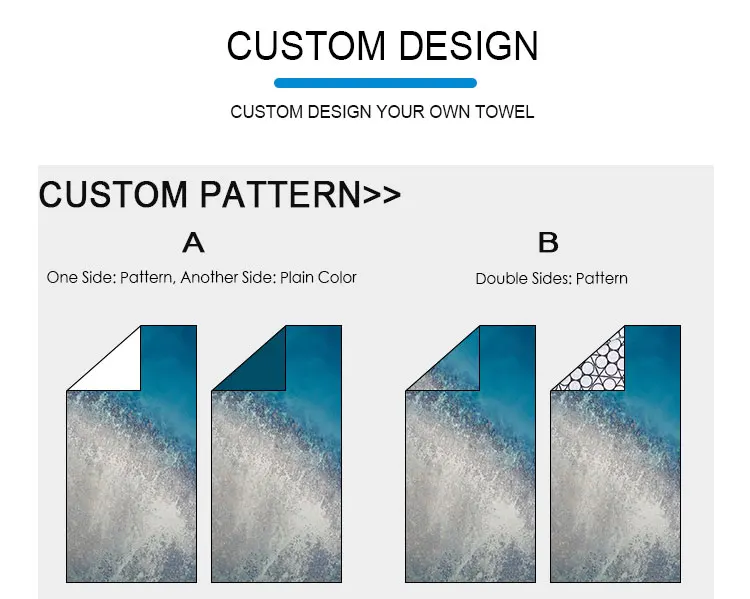 CUSTOM DESIGN

CUSTOM DESIGN YOUR OWN TOWEL

CUSTOM PATTERN>>

A

One Side: Pattern, Another Side: Plain Color

B

Double Sides: Pattern